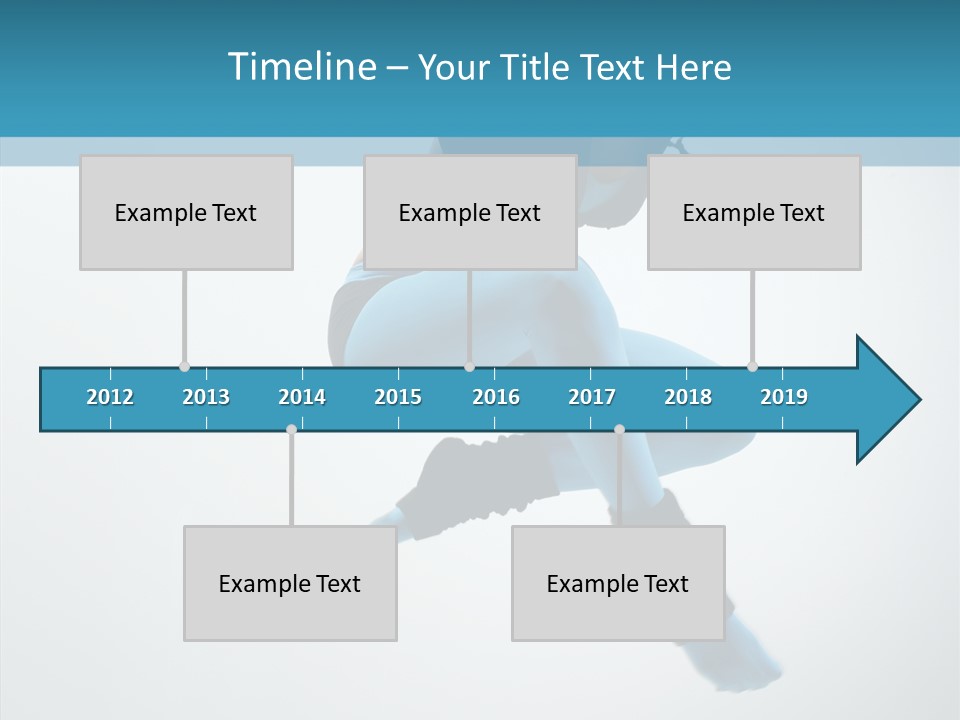 Timeline – Your Title Text Here

Example Text

Example Text

Example Text

2012 2013 2014 2015 2016 2017 2018 2019

Example Text

Example Text